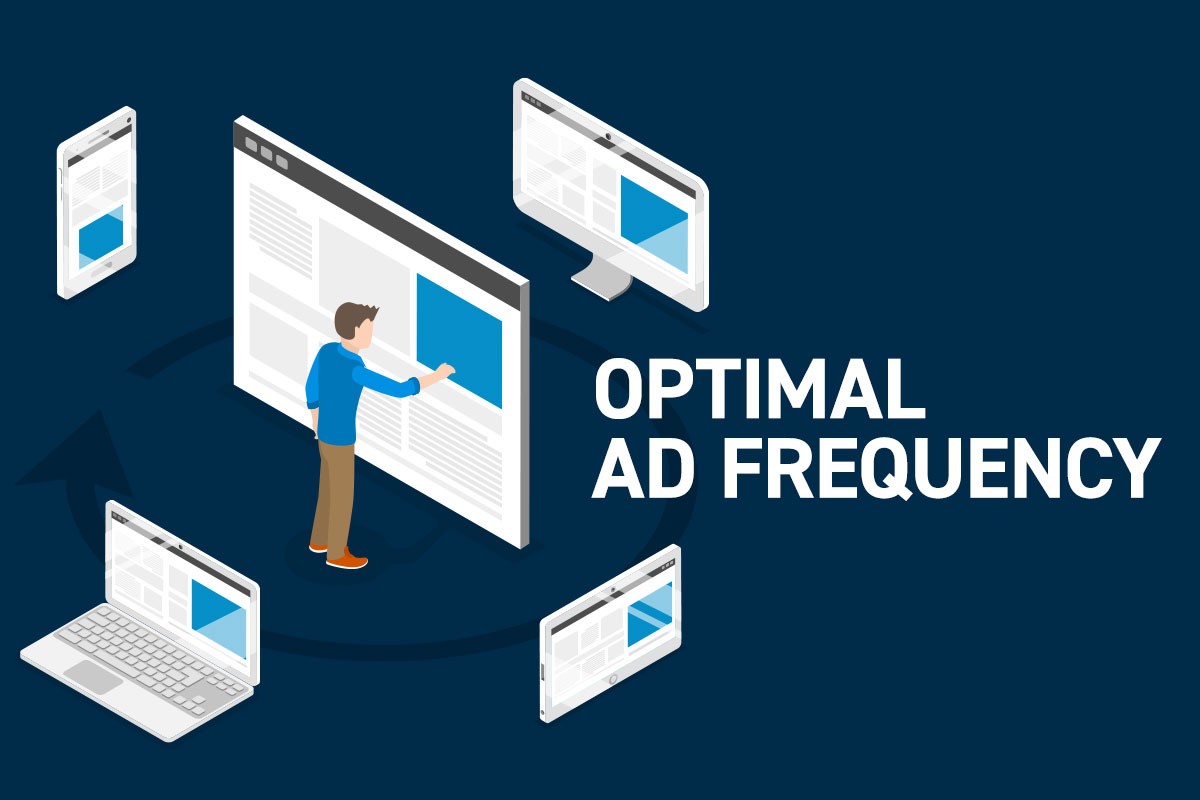 OPTIMAL
AD FREQUENCY